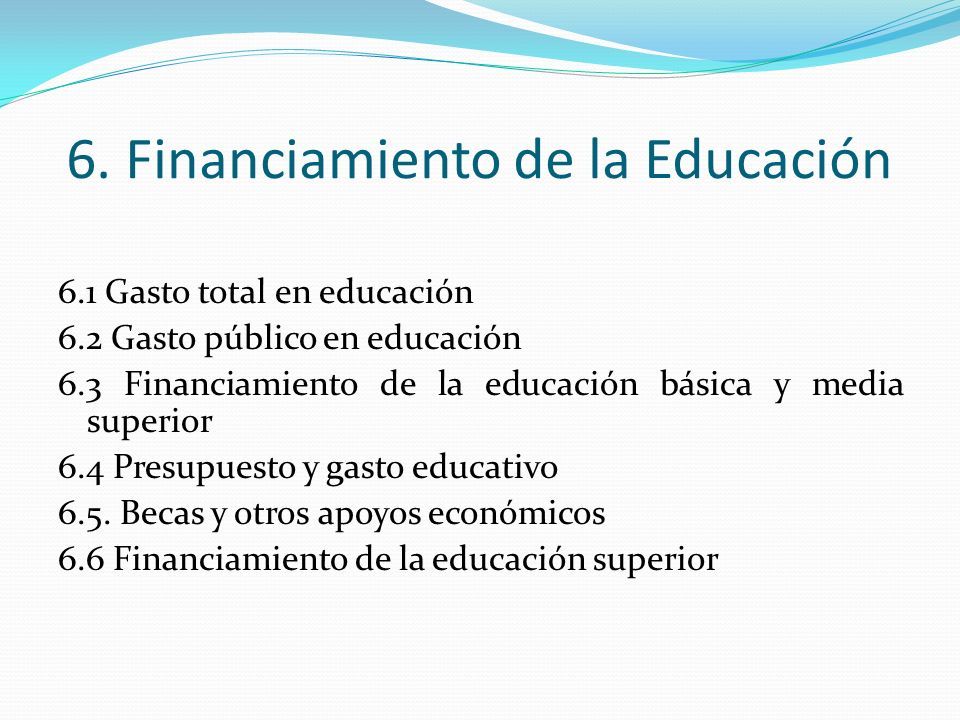 6. Financiamiento de la Educación

6.1 Gasto total en educación
6.2 Gasto público en educación
6.3 Financiamiento de la educación básica y media superior
6.4 Presupuesto y gasto educativo
6.5. Becas y otros apoyos económicos
6.6 Financiamiento de la educación superior